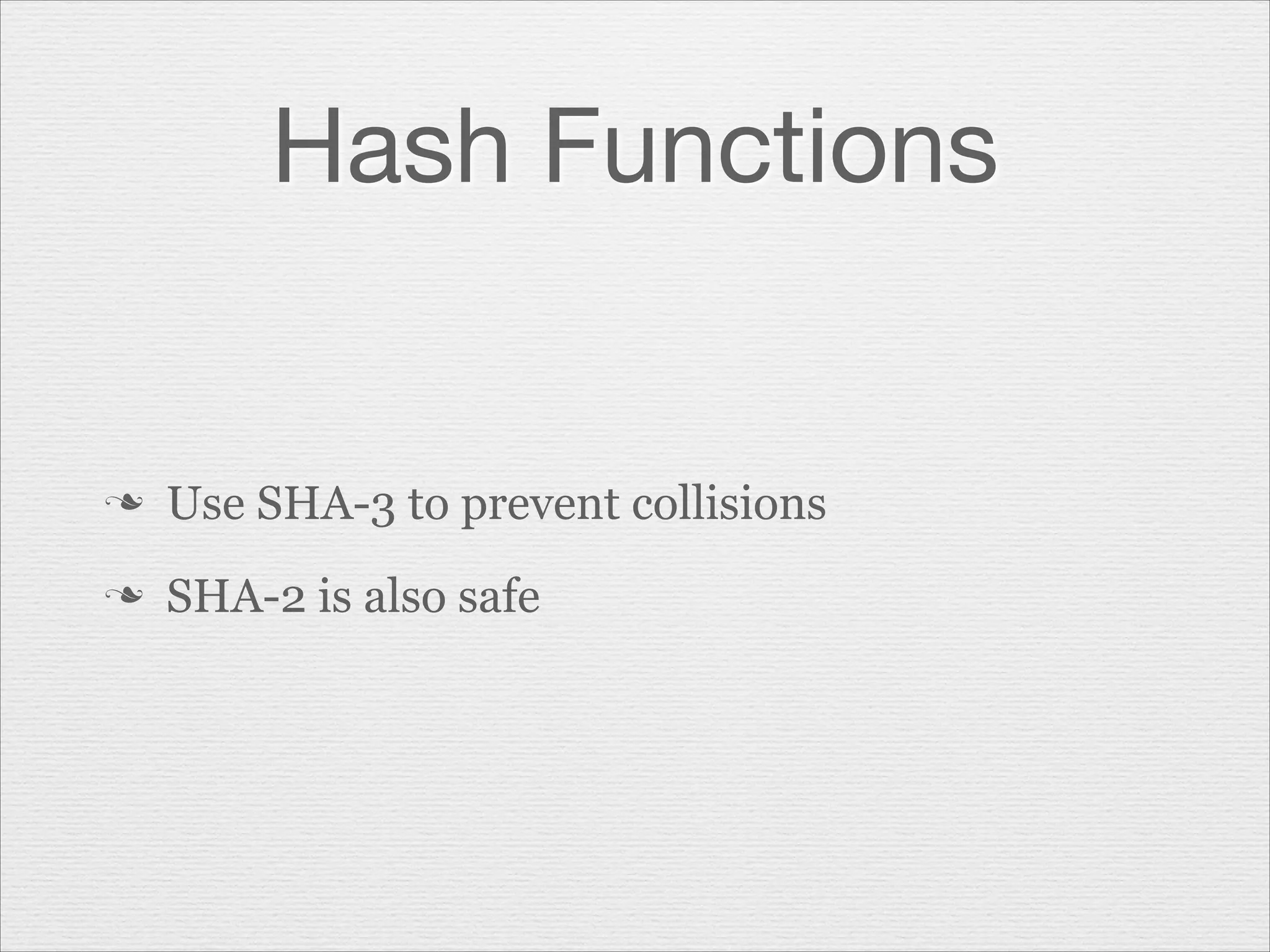 Hash Functions

❧ Use SHA-3 to prevent collisions

❧ SHA-2 is also safe